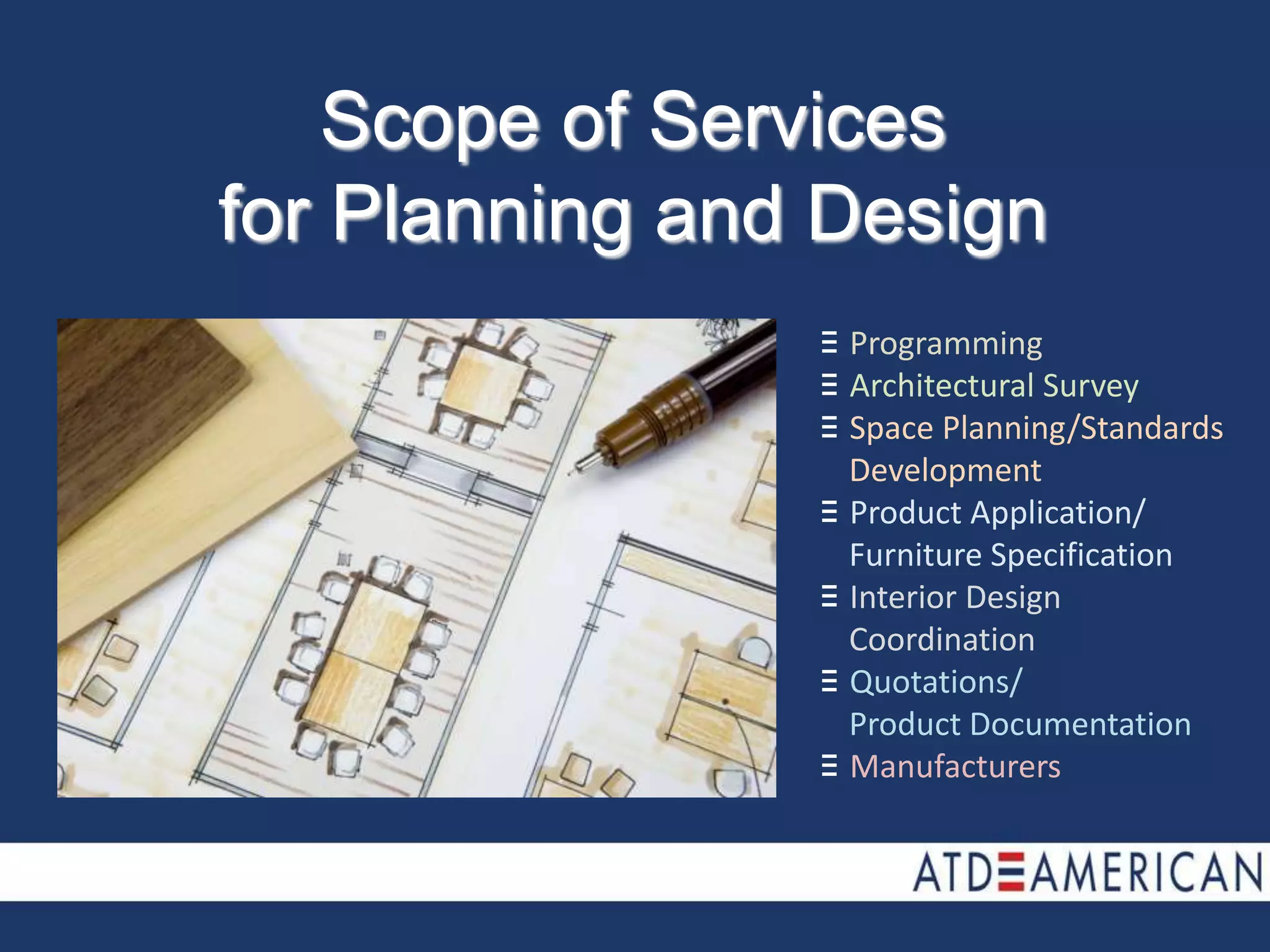 Scope of Services for Planning and Design

Ξ Programming
Ξ Architectural Survey
Ξ Space Planning/Standards Development
Ξ Product Application/ Furniture Specification
Ξ Interior Design Coordination
Ξ Quotations/ Product Documentation
Ξ Manufacturers

ATD AMERICAN